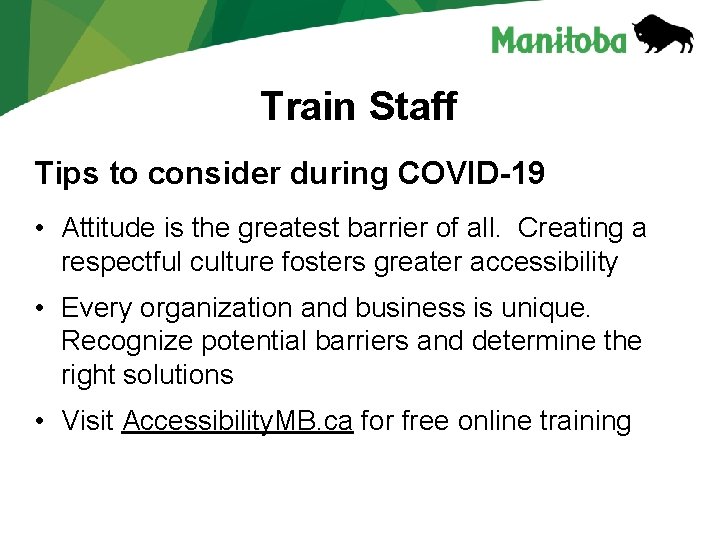 Manitoba

Train Staff

Tips to consider during COVID-19

• Attitude is the greatest barrier of all. Creating a respectful culture fosters greater accessibility

• Every organization and business is unique. Recognize potential barriers and determine the right solutions

• Visit AccessibilityMB.ca for free online training